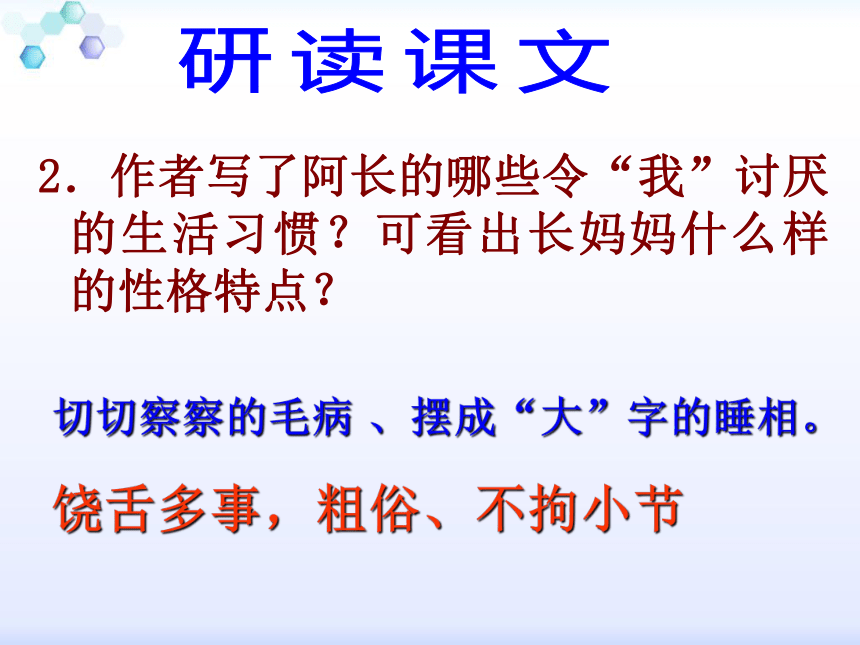 研读课文

2．作者写了阿长的哪些令“我”讨厌的生活习惯？可看出长妈妈什么样的性格特点？

切切察察的毛病 、摆成“大”字的睡相。

饶舌多事，粗俗、不拘小节